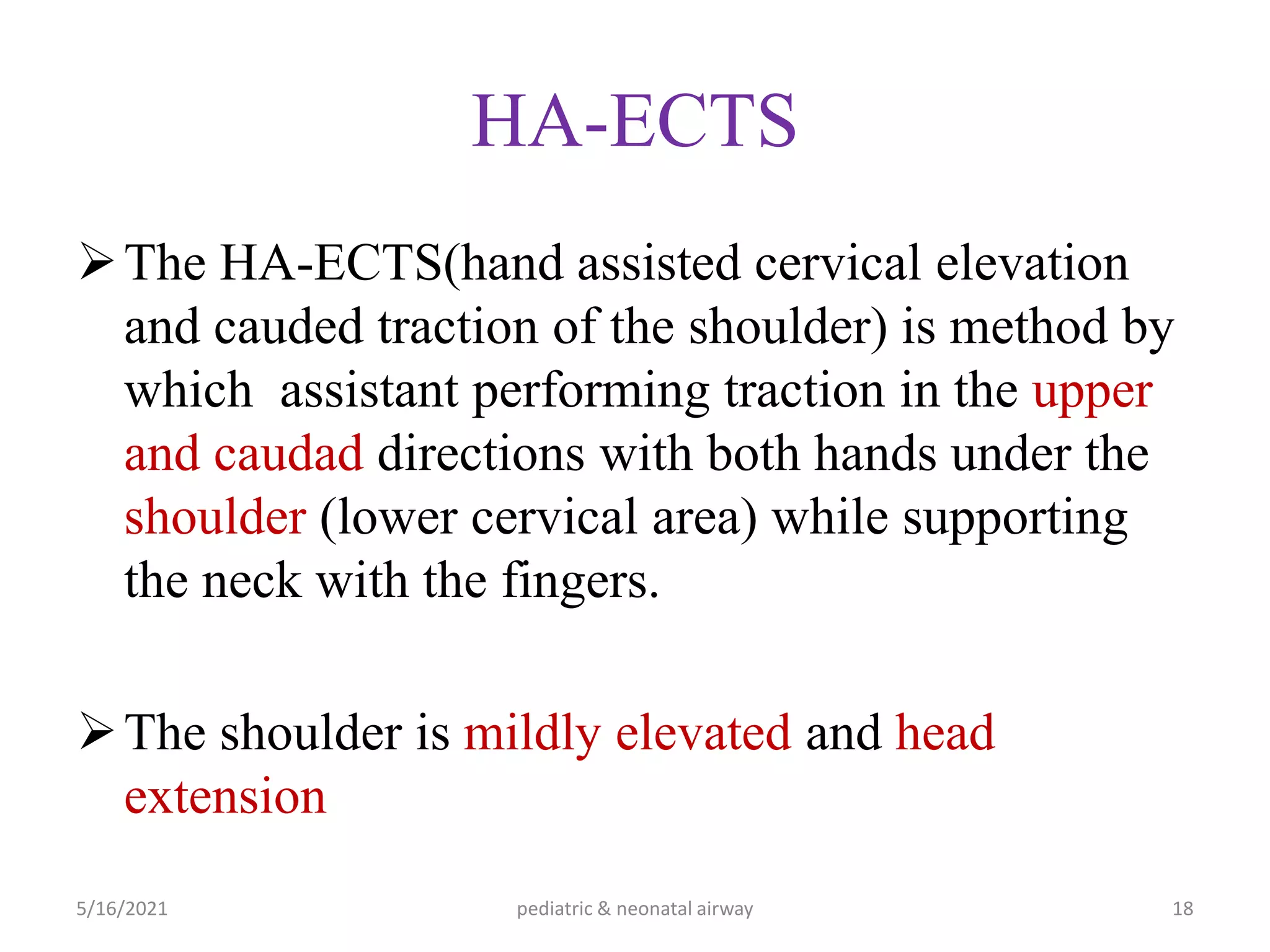 HA-ECTS

➢ The HA-ECTS(hand assisted cervical elevation and cauded traction of the shoulder) is method by which  assistant performing traction in the upper and caudad directions with both hands under the shoulder (lower cervical area) while supporting the neck with the fingers.

➢ The shoulder is mildly elevated and head extension

5/16/2021

pediatric & neonatal airway

18